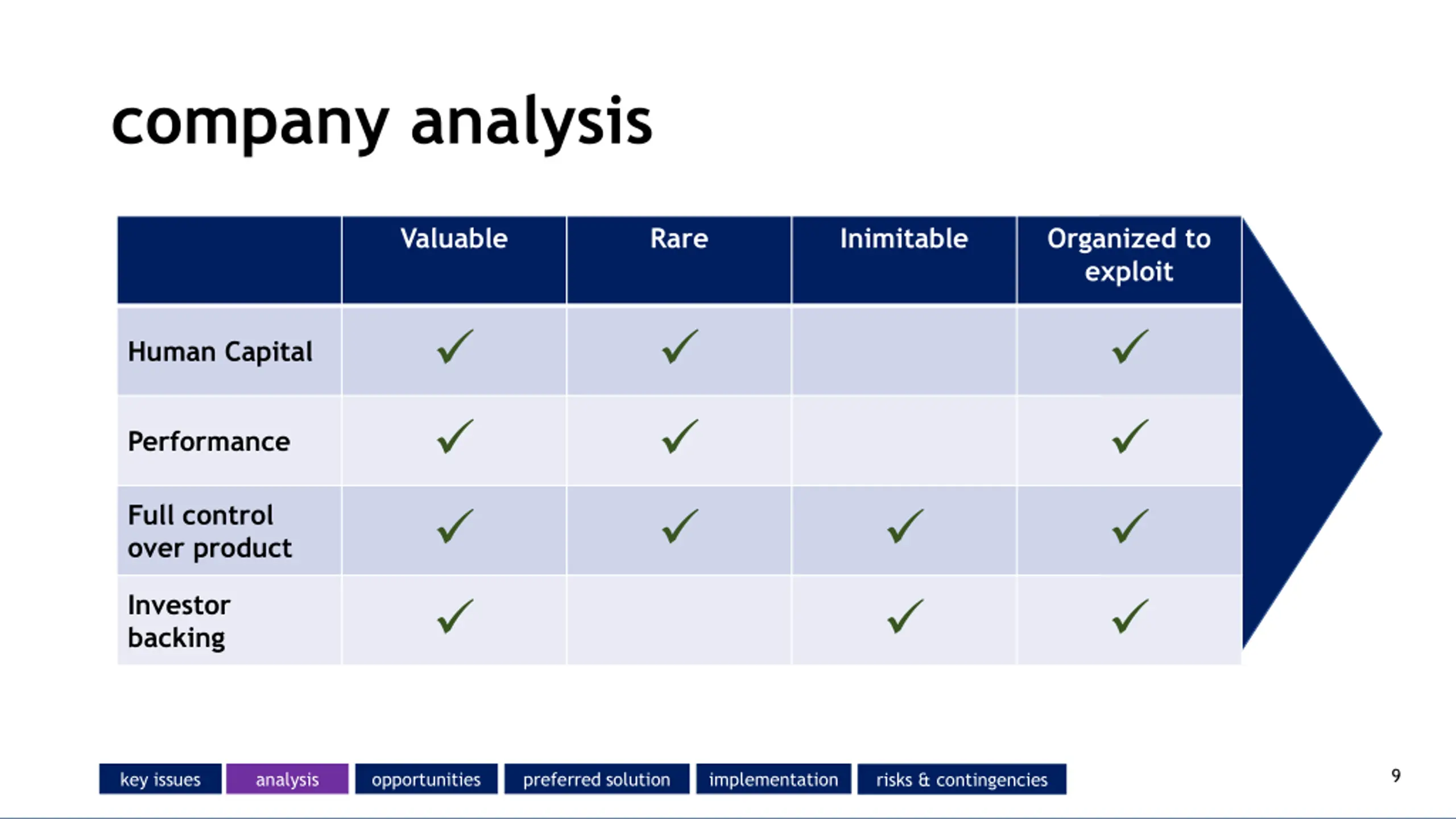 company analysis

| | Valuable | Rare | Inimitable | Organized to exploit |
|---|---|---|---|---|
| Human Capital | ✓ | ✓ | | ✓ |
| Performance | ✓ | ✓ | | ✓ |
| Full control over product | ✓ | ✓ | ✓ | ✓ |
| Investor backing | ✓ | | ✓ | ✓ |

key issues analysis opportunities preferred solution implementation risks & contingencies

9